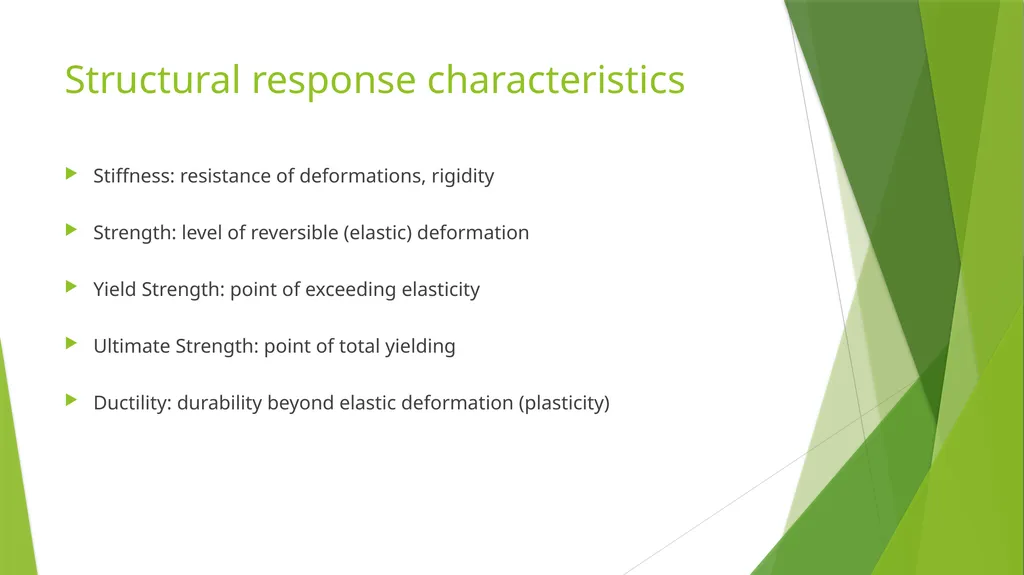 Structural response characteristics

Stiffness: resistance of deformations, rigidity

Strength: level of reversible (elastic) deformation

Yield Strength: point of exceeding elasticity

Ultimate Strength: point of total yielding

Ductility: durability beyond elastic deformation (plasticity)